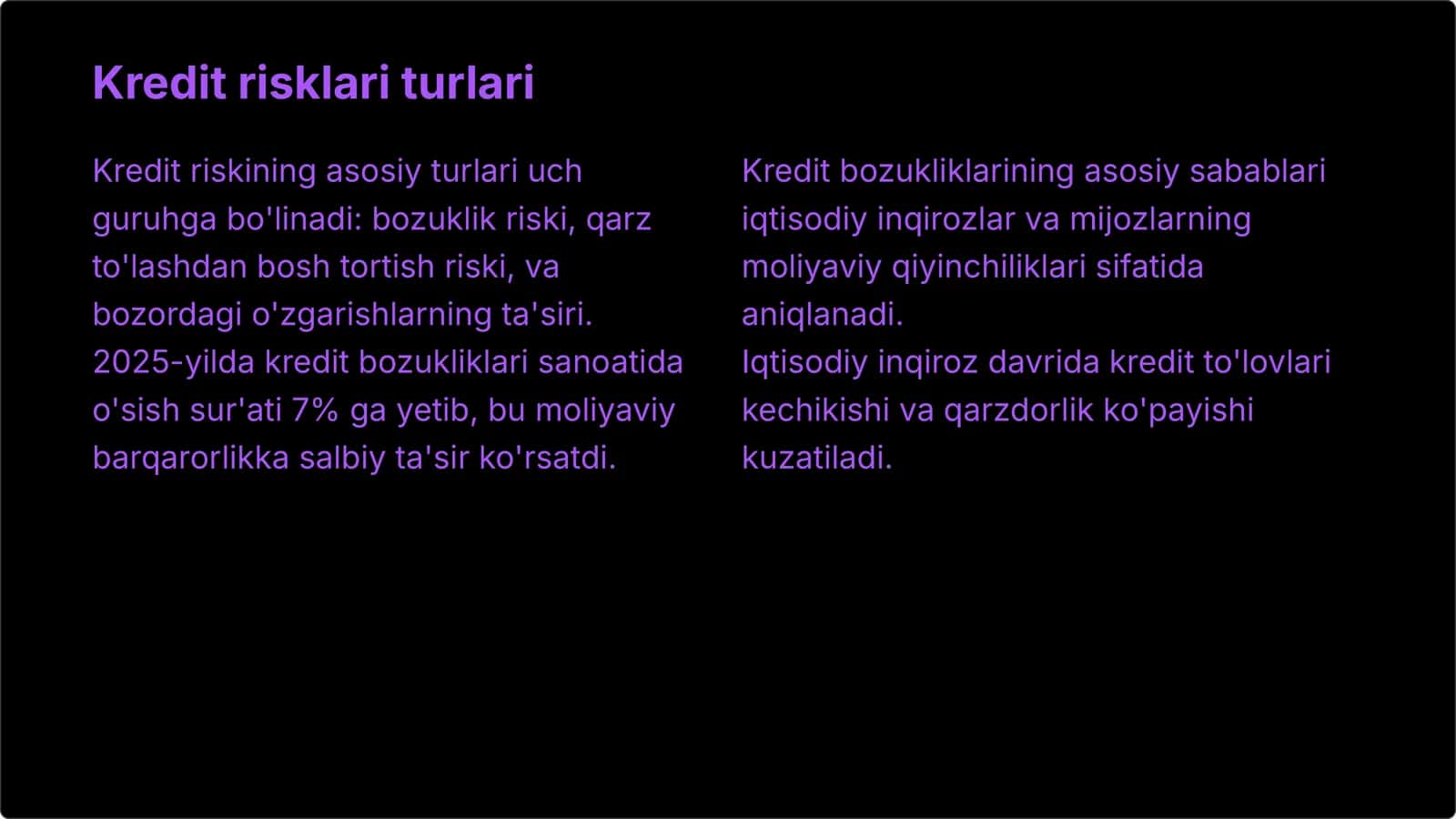 Kredit risklari turlari

Kredit riskining asosiy turlari uch guruhga bo'linadi: bozuklik riski, qarz to'lashdan bosh tortish riski, va bozordagi o'zgarishlarning ta'siri.
2025-yilda kredit bozukliklari sanoatida o'sish sur'ati 7% ga yetib, bu moliyaviy barqarorlikka salbiy ta'sir ko'rsatdi.

Kredit bozukliklarining asosiy sabablari iqtisodiy inqirozlar va mijozlarning moliyaviy qiyinchiliklari sifatida aniqlanadi.
Iqtisodiy inqiroz davrida kredit to'lovlari kechikishi va qarzdorlik ko'payishi kuzatiladi.